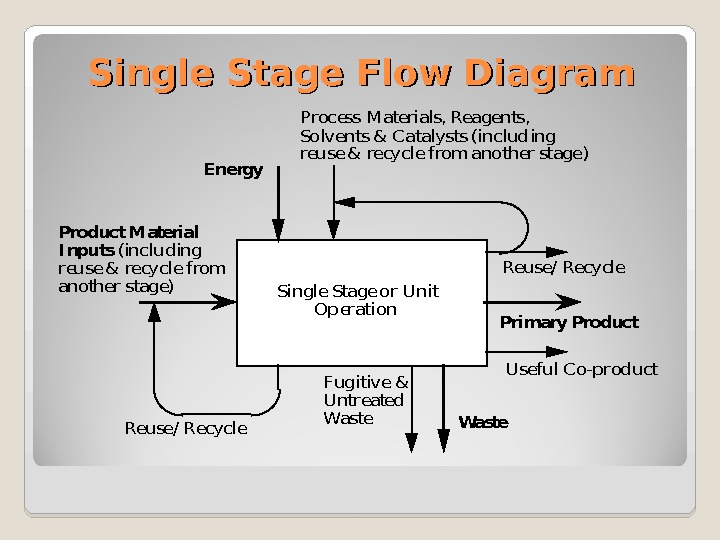 Single Stage Flow Diagram

Process Materials, Reagents, Solvents & Catalysts (including reuse & recycle from another stage)

Energy

Product Material Inputs (including reuse & recycle from another stage)

Single Stage or Unit Operation

Reuse/ Recycle

Primary Product

Useful Co-product

Fugitive & Untreated Waste

Waste

Reuse/ Recycle